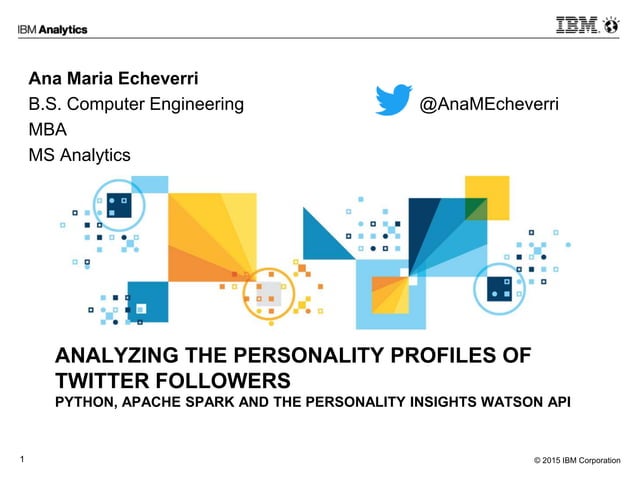 IBM Analytics

IBM

Ana Maria Echeverri
B.S. Computer Engineering
MBA
MS Analytics

@AnaMEcheverri

ANALYZING THE PERSONALITY PROFILES OF TWITTER FOLLOWERS
PYTHON, APACHE SPARK AND THE PERSONALITY INSIGHTS WATSON API

1

© 2015 IBM Corporation